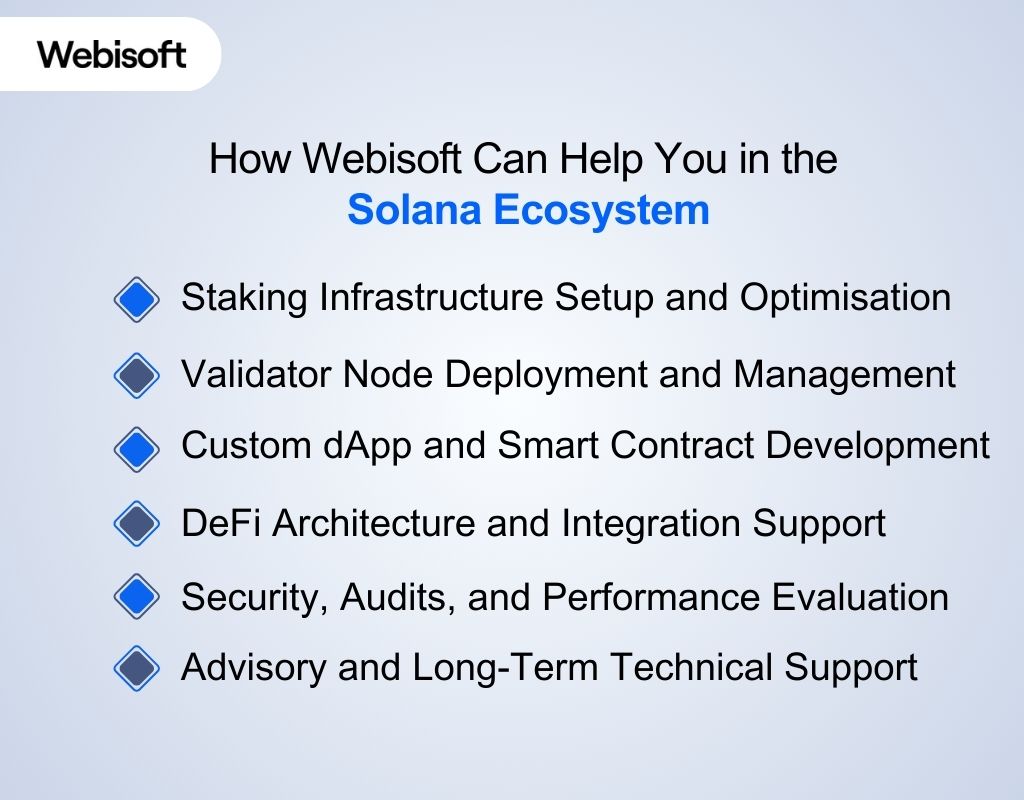 Webisoft

How Webisoft Can Help You in the Solana Ecosystem

Staking Infrastructure Setup and Optimisation

Validator Node Deployment and Management

Custom dApp and Smart Contract Development

DeFi Architecture and Integration Support

Security, Audits, and Performance Evaluation

Advisory and Long-Term Technical Support